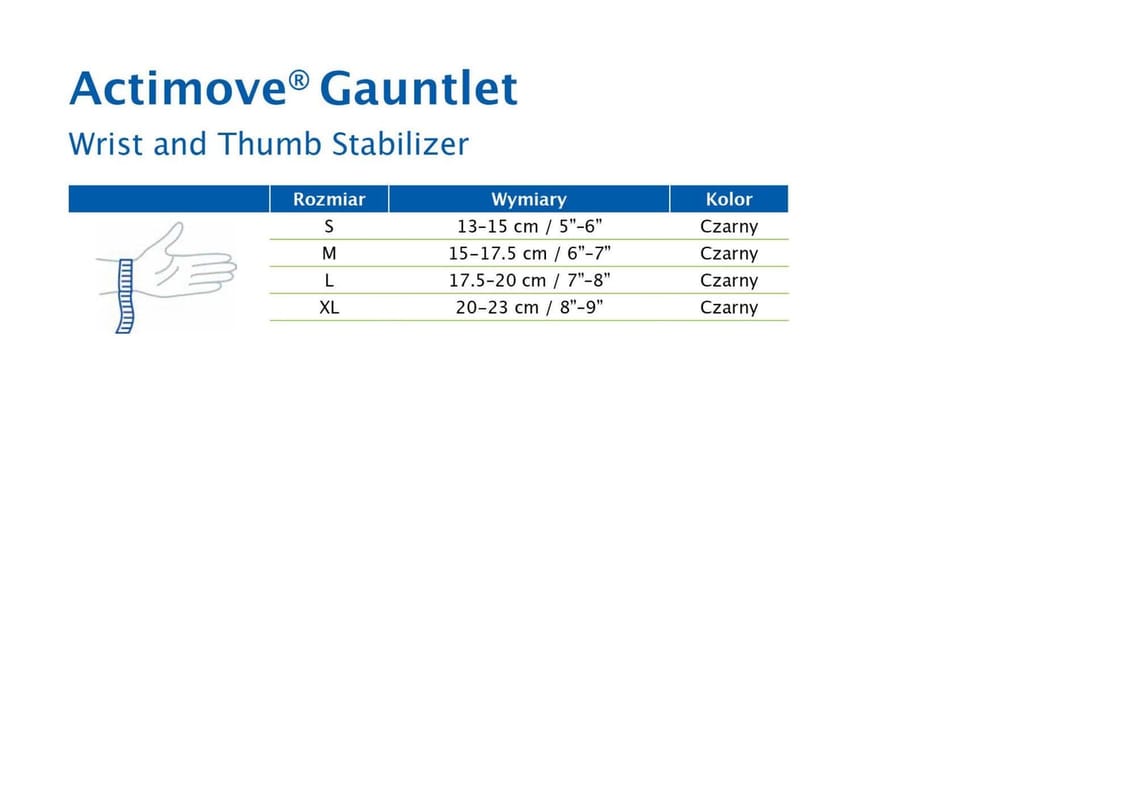 Actimove® Gauntlet
Wrist and Thumb Stabilizer

| Rozmiar | Wymiary | Kolor |
|---|---|---|
| S | 13–15 cm / 5"–6" | Czarny |
| M | 15–17.5 cm / 6"–7" | Czarny |
| L | 17.5–20 cm / 7"–8" | Czarny |
| XL | 20–23 cm / 8"–9" | Czarny |